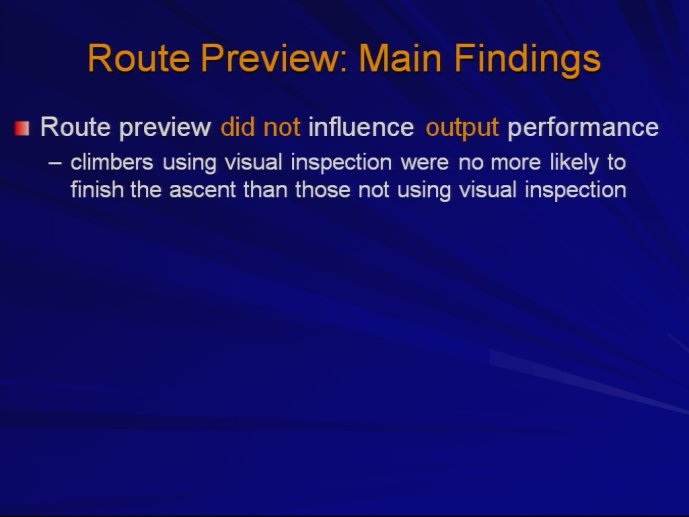 Route Preview: Main Findings

Route preview did not influence output performance

– climbers using visual inspection were no more likely to finish the ascent than those not using visual inspection